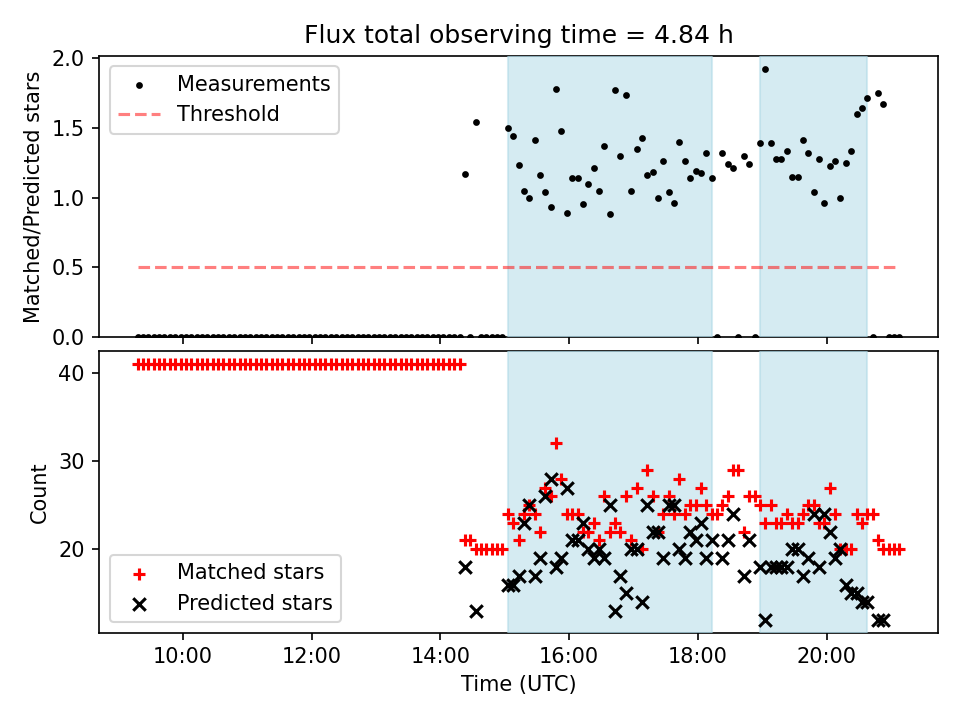 Flux total observing time = 4.84 h

Matched/Predicted stars

2.0
1.5
1.0
0.5
0.0

Measurements
Threshold

Count

40
30
20

Matched stars
Predicted stars

10:00
12:00
14:00
16:00
18:00
20:00

Time (UTC)